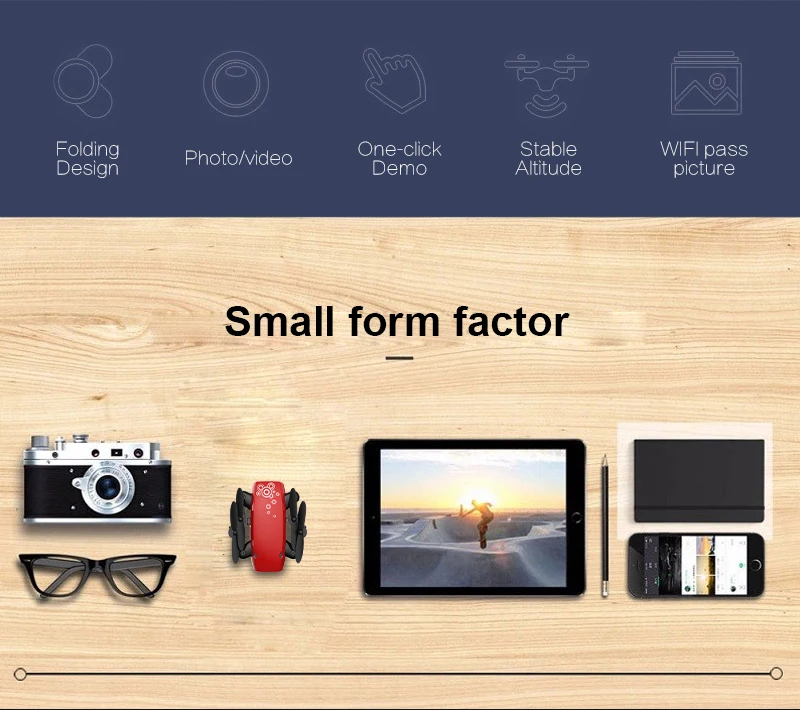 Folding Design

Photo/video

One-click Demo

Stable Altitude

WIFI pass picture

Small form factor